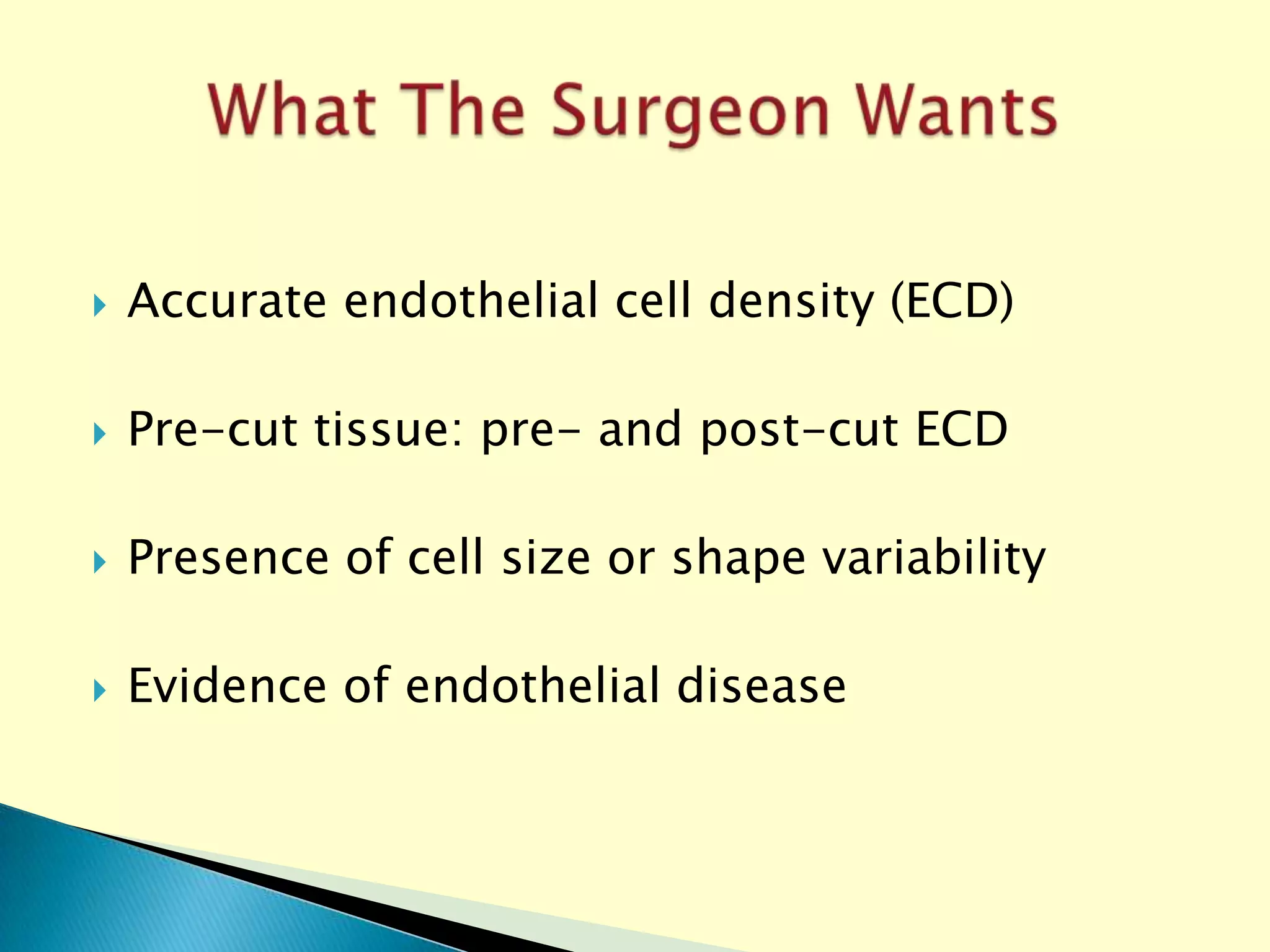 What The Surgeon Wants

Accurate endothelial cell density (ECD)

Pre-cut tissue: pre- and post-cut ECD

Presence of cell size or shape variability

Evidence of endothelial disease